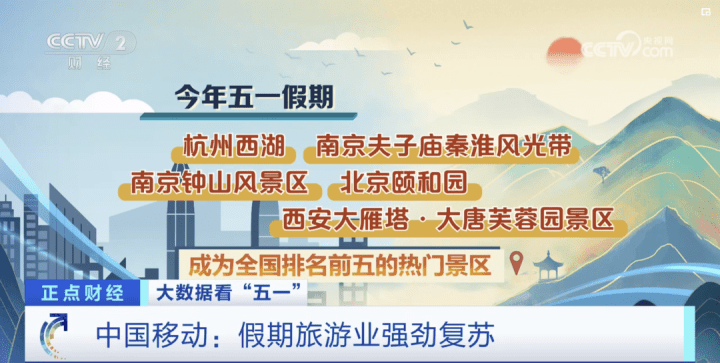 CCTV 2 财经

CCTV 央视网 .com

今年五一假期

杭州西湖　南京夫子庙秦淮风光带

南京钟山风景区　北京颐和园

西安大雁塔·大唐芙蓉园景区

成为全国排名前五的热门景区

正点财经　大数据看“五一”

中国移动：假期旅游业强劲复苏